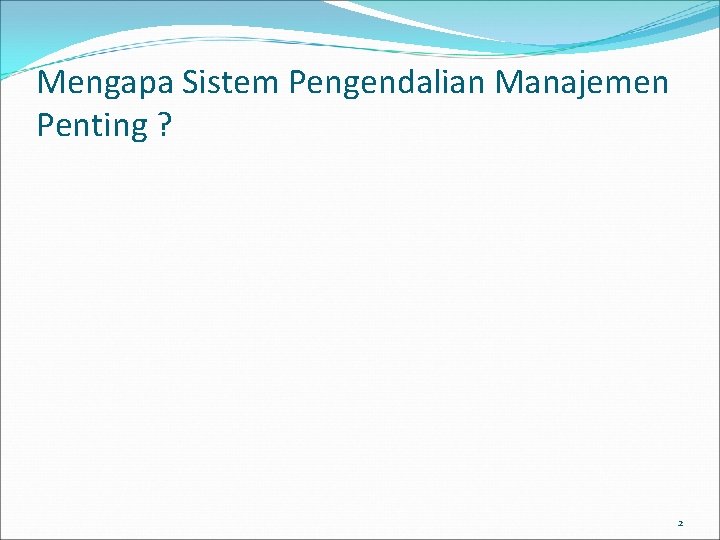 Mengapa Sistem Pengendalian Manajemen Penting ?

2